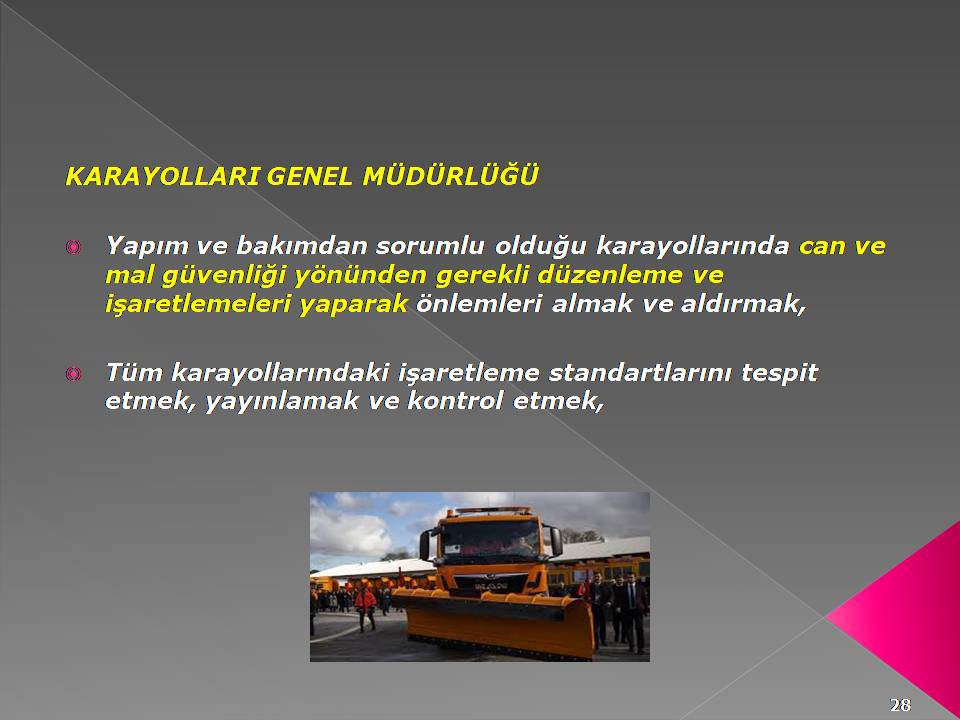 KARAYOLLARI GENEL MÜDÜRLÜĞÜ

Yapım ve bakımdan sorumlu olduğu karayollarında can ve mal güvenliği yönünden gerekli düzenleme ve işaretlemeleri yaparak önlemleri almak ve aldırmak,

Tüm karayollarındaki işaretleme standartlarını tespit etmek, yayınlamak ve kontrol etmek,

28